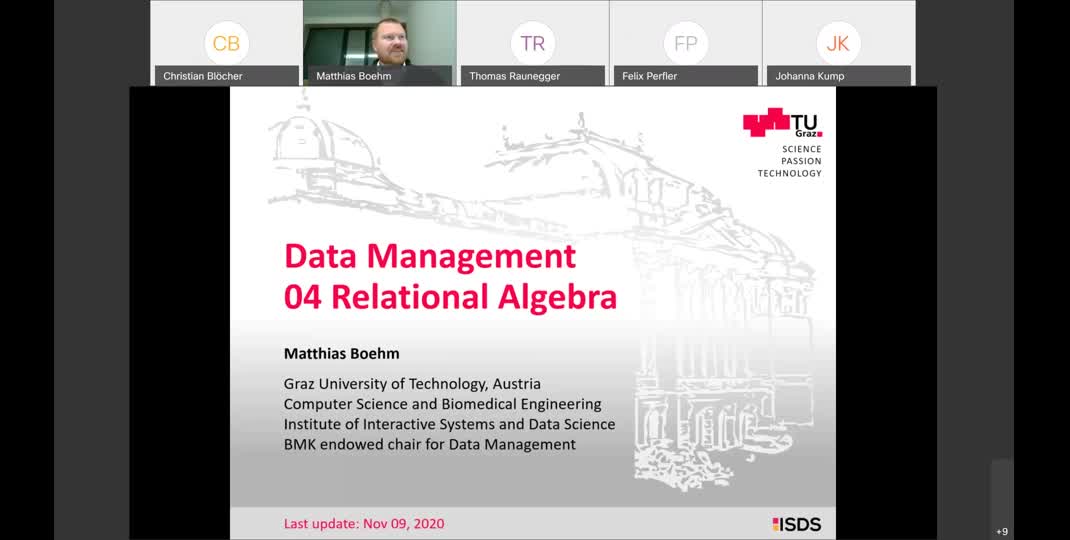 CB
Christian Blöcher
Matthias Boehm
TR
Thomas Raunegger
FP
Felix Perfler
JK
Johanna Kump

TU Graz
SCIENCE
PASSION
TECHNOLOGY

Data Management
04 Relational Algebra

Matthias Boehm

Graz University of Technology, Austria
Computer Science and Biomedical Engineering
Institute of Interactive Systems and Data Science
BMK endowed chair for Data Management

Last update: Nov 09, 2020

ISDS

+9